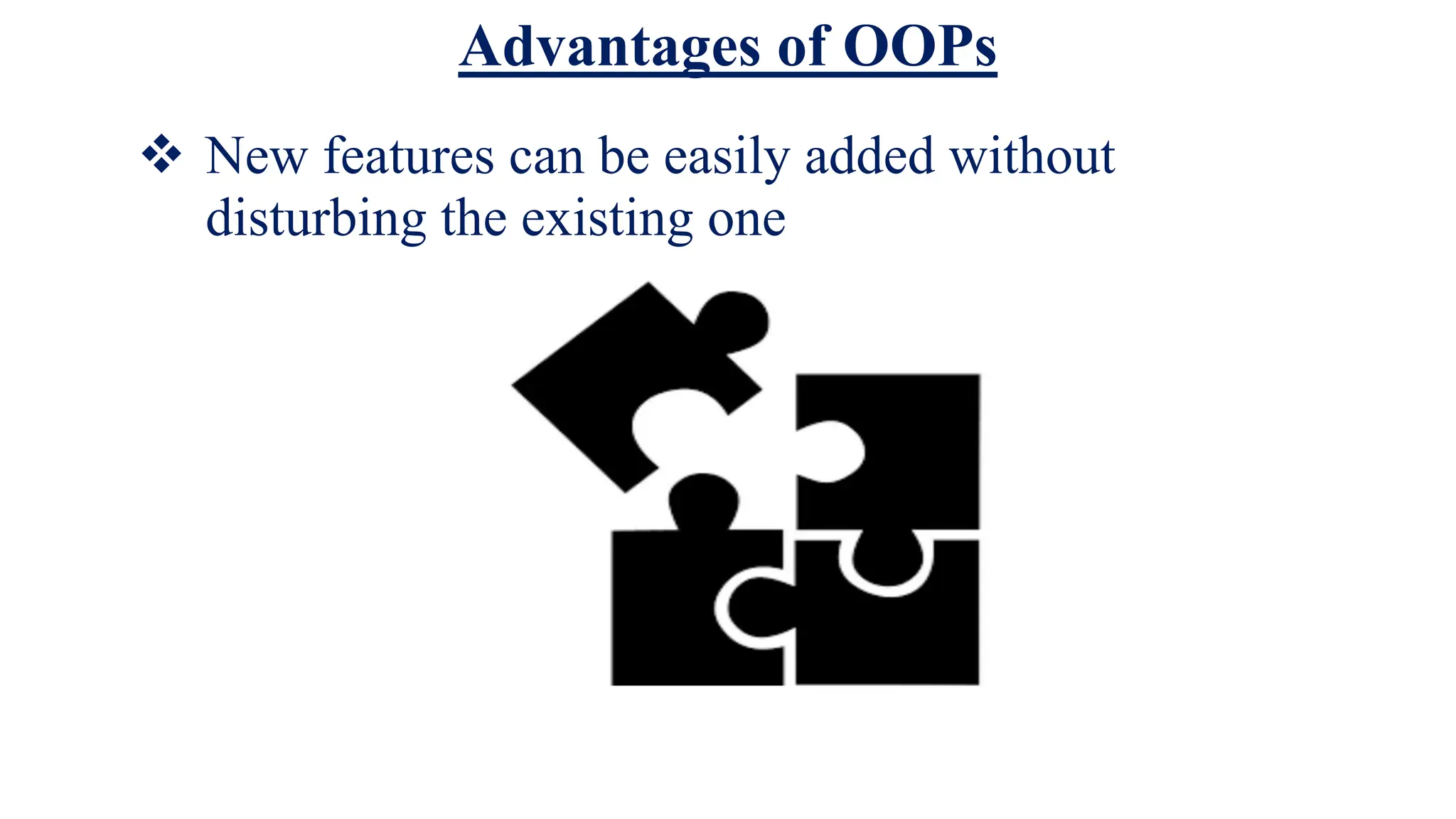 Advantages of OOPs

❖ New features can be easily added without disturbing the existing one